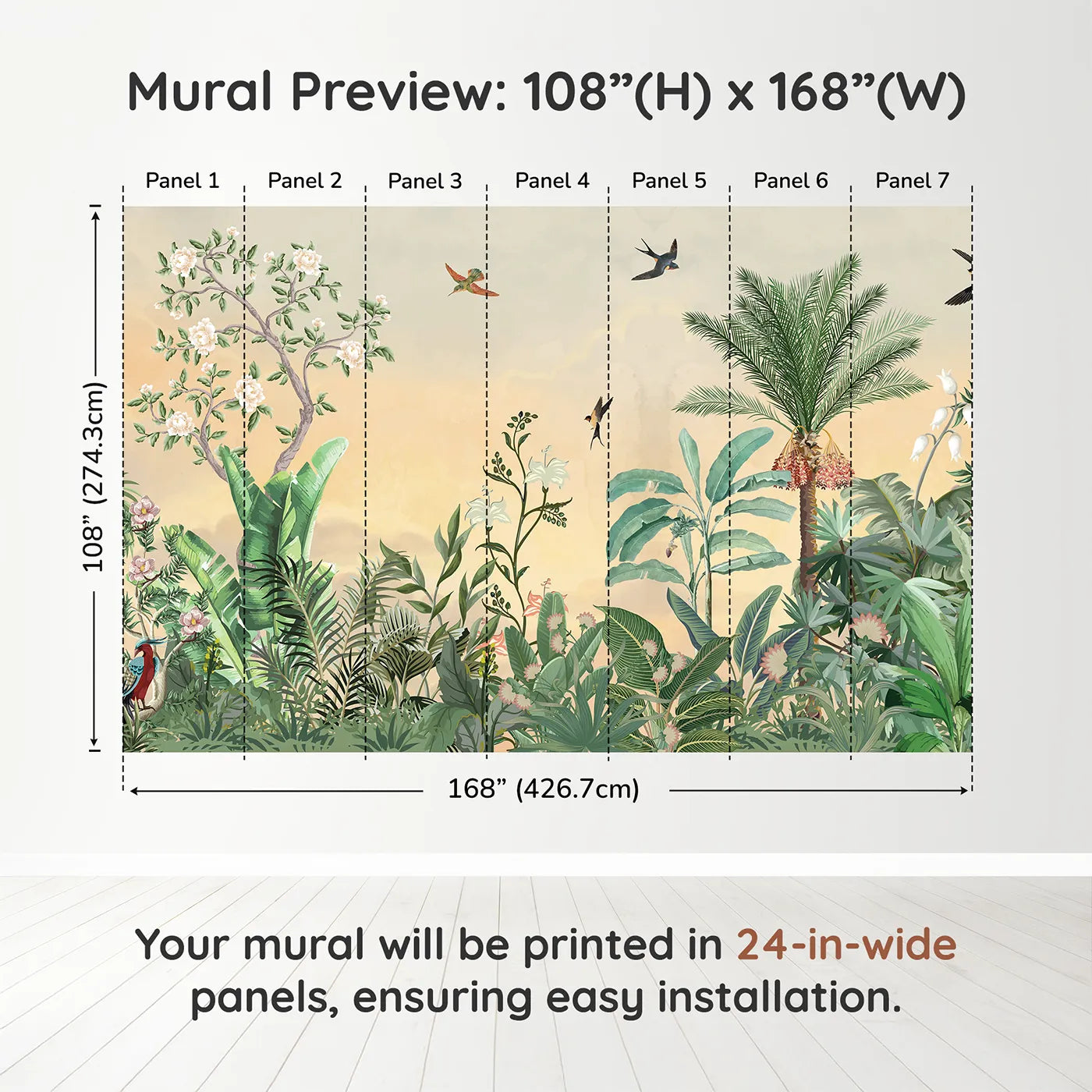 Mural Preview: 108”(H) x 168”(W)

Panel 1
Panel 2
Panel 3
Panel 4
Panel 5
Panel 6
Panel 7

108” (274.3cm)

168” (426.7cm)

Your mural will be printed in 24-in-wide panels, ensuring easy installation.